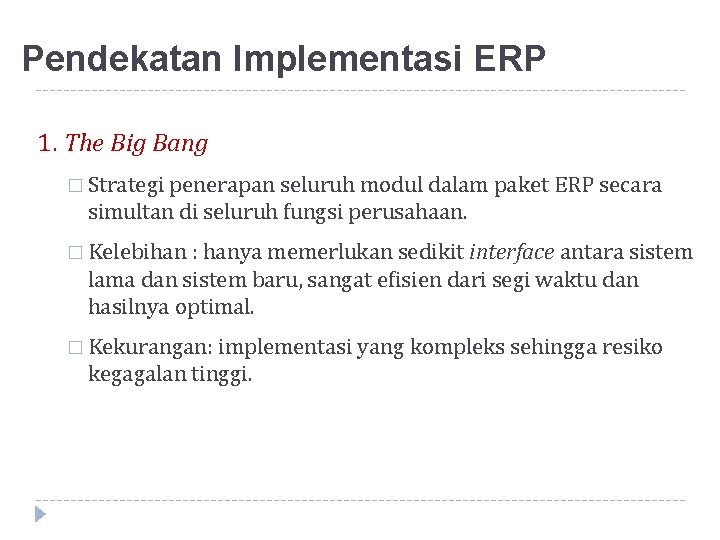 Pendekatan Implementasi ERP

1. The Big Bang

□ Strategi penerapan seluruh modul dalam paket ERP secara simultan di seluruh fungsi perusahaan.

□ Kelebihan : hanya memerlukan sedikit interface antara sistem lama dan sistem baru, sangat efisien dari segi waktu dan hasilnya optimal.

□ Kekurangan: implementasi yang kompleks sehingga resiko kegagalan tinggi.